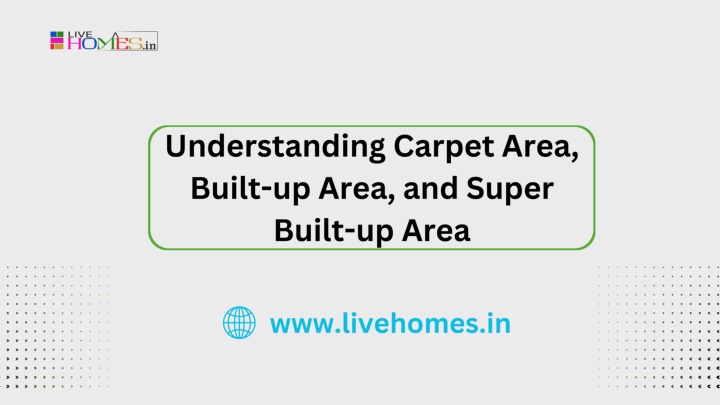 LIVE HOMES.in

Understanding Carpet Area, Built-up Area, and Super Built-up Area

www.livehomes.in